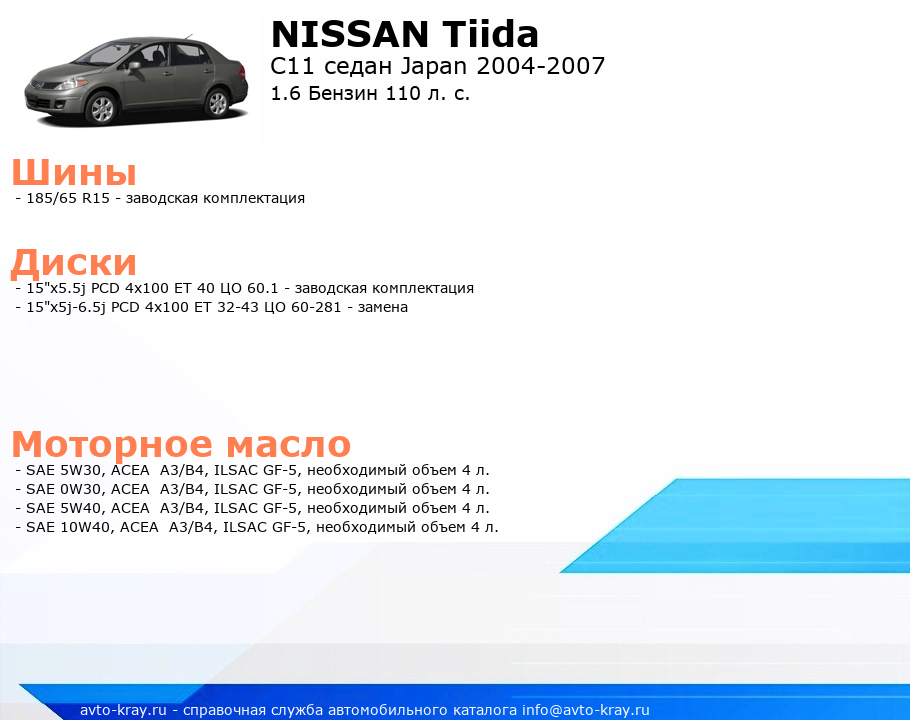 NISSAN Tiida
C11 седан Japan 2004-2007
1.6 Бензин 110 л. с.

Шины
- 185/65 R15 - заводская комплектация

Диски
- 15"x5.5j PCD 4x100 ET 40 ЦО 60.1 - заводская комплектация
- 15"x5j-6.5j PCD 4x100 ET 32-43 ЦО 60-281 - замена

Моторное масло
- SAE 5W30, ACEA A3/B4, ILSAC GF-5, необходимый объем 4 л.
- SAE 0W30, ACEA A3/B4, ILSAC GF-5, необходимый объем 4 л.
- SAE 5W40, ACEA A3/B4, ILSAC GF-5, необходимый объем 4 л.
- SAE 10W40, ACEA A3/B4, ILSAC GF-5, необходимый объем 4 л.

avto-kray.ru - справочная служба автомобильного каталога info@avto-kray.ru